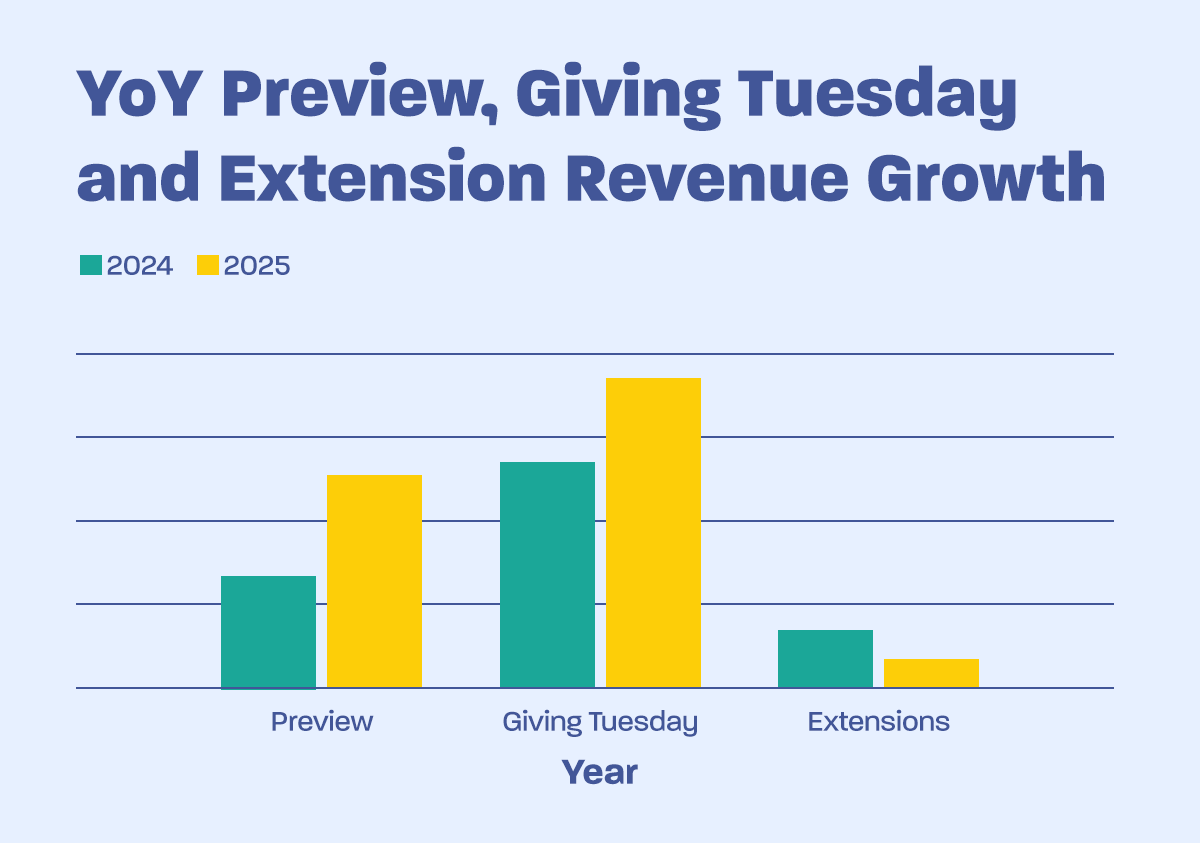 YoY Preview, Giving Tuesday and Extension Revenue Growth

2024 2025

Preview

Giving Tuesday

Extensions

Year